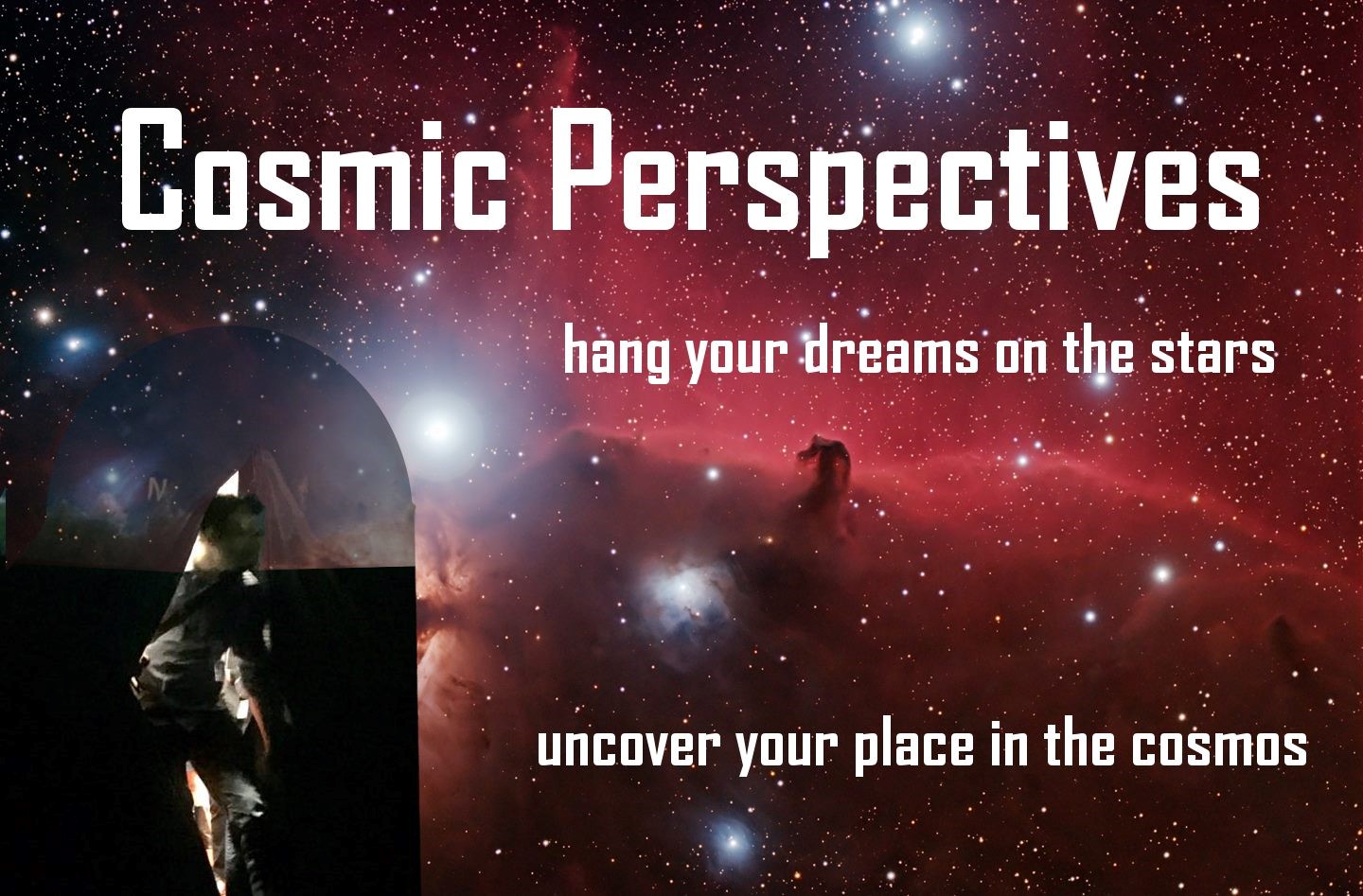 Cosmic Perspectives

hang your dreams on the stars

uncover your place in the cosmos